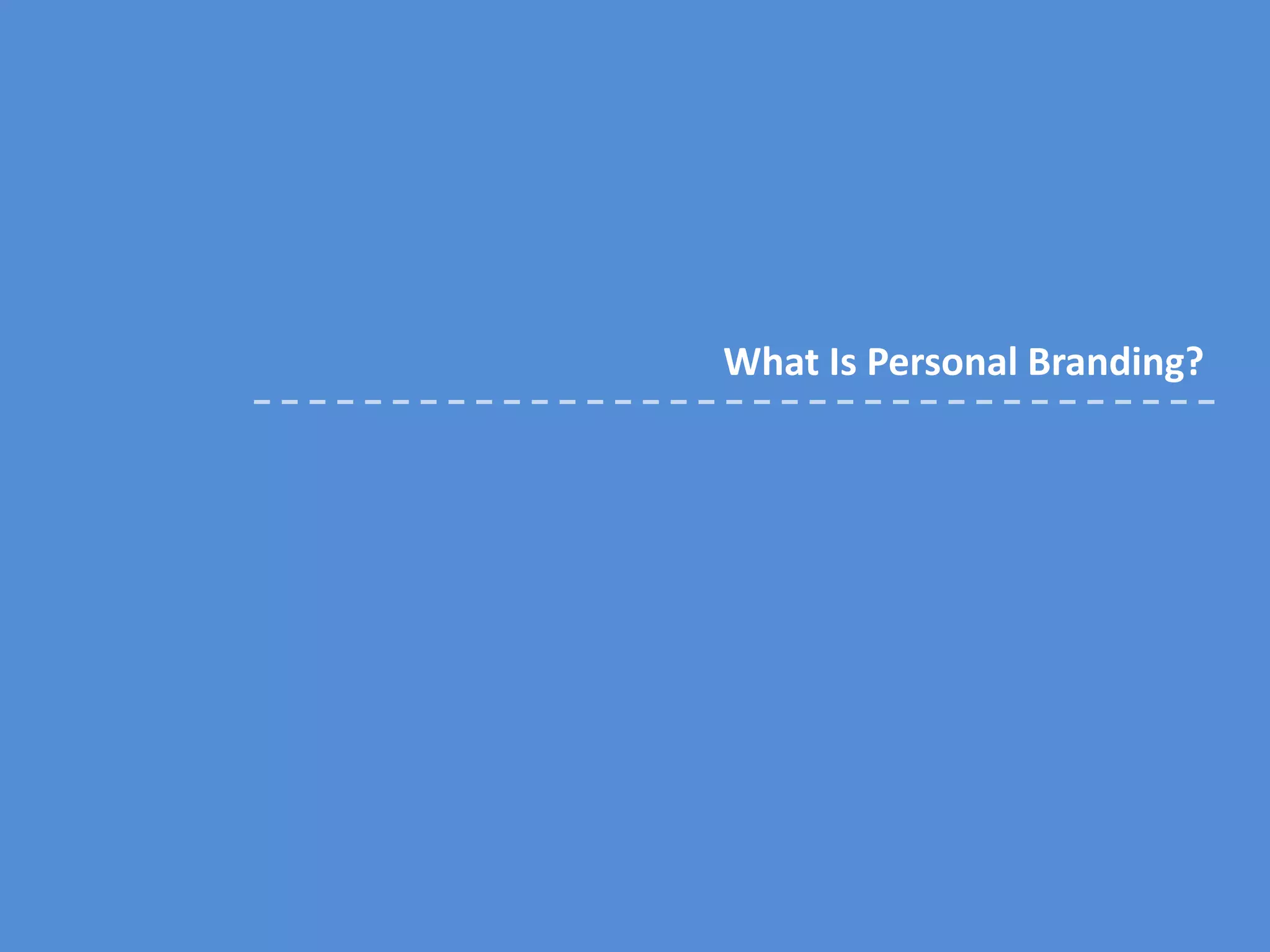 What Is Personal Branding?